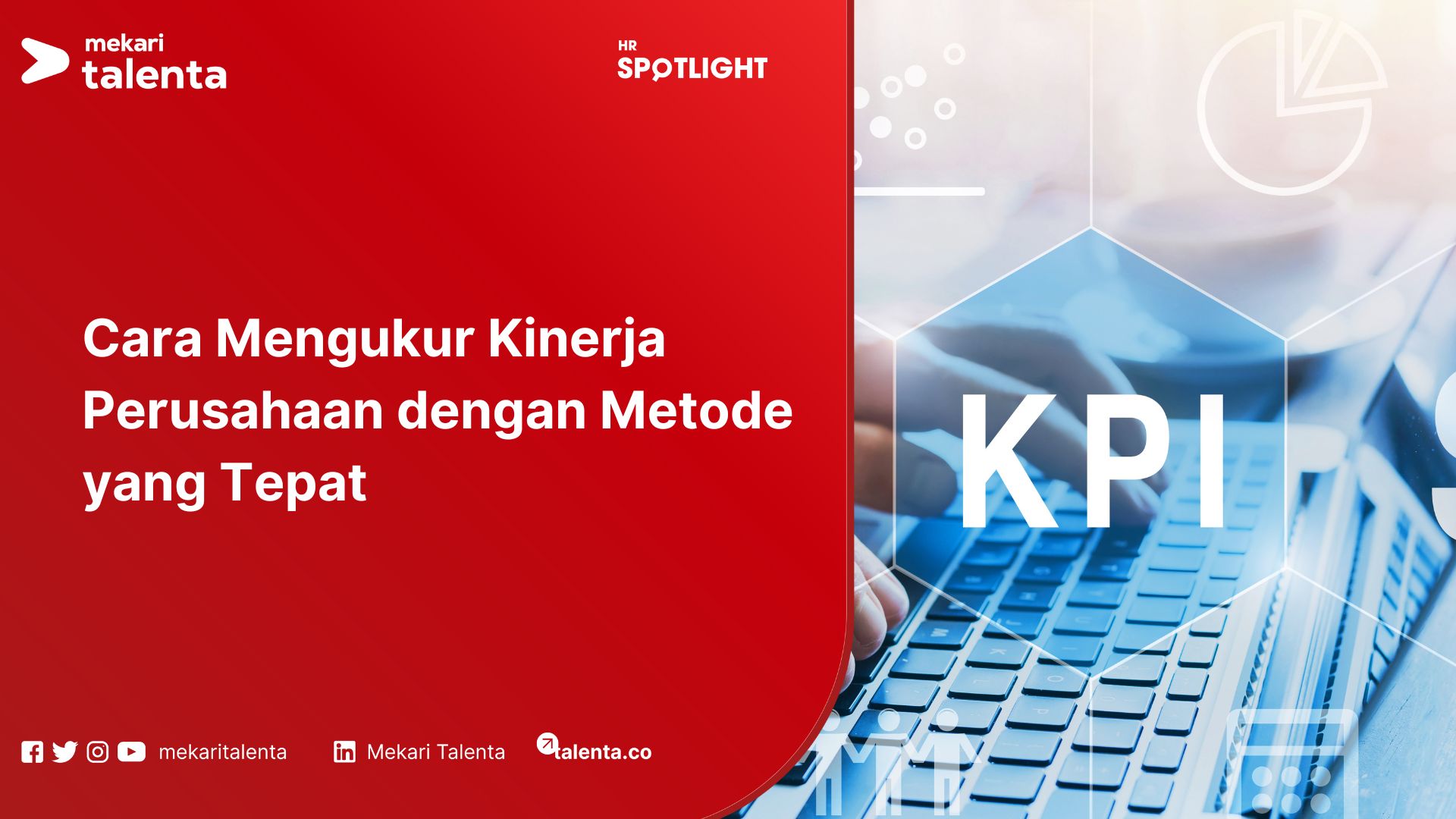 mekari talenta

HR SPOTLIGHT

Cara Mengukur Kinerja Perusahaan dengan Metode yang Tepat

KPI

mekaritalenta

Mekari Talenta

talenta.co